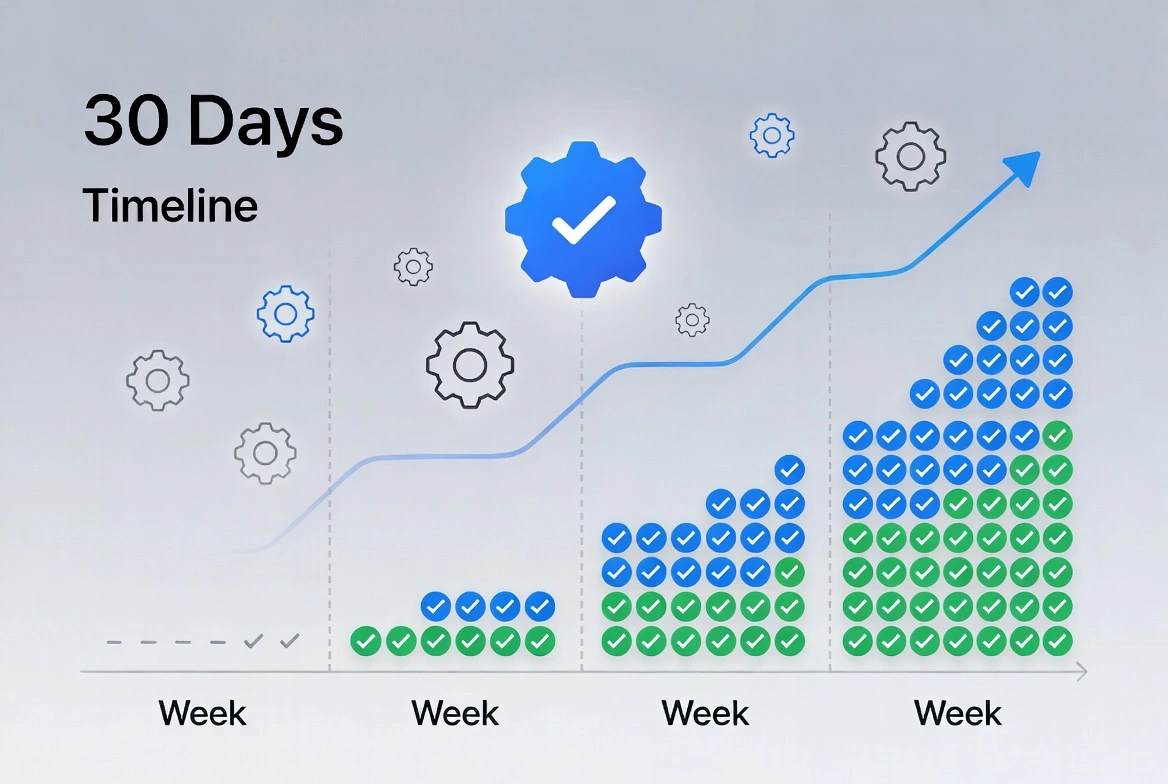 30 Days

Timeline

Week

Week

Week

Week